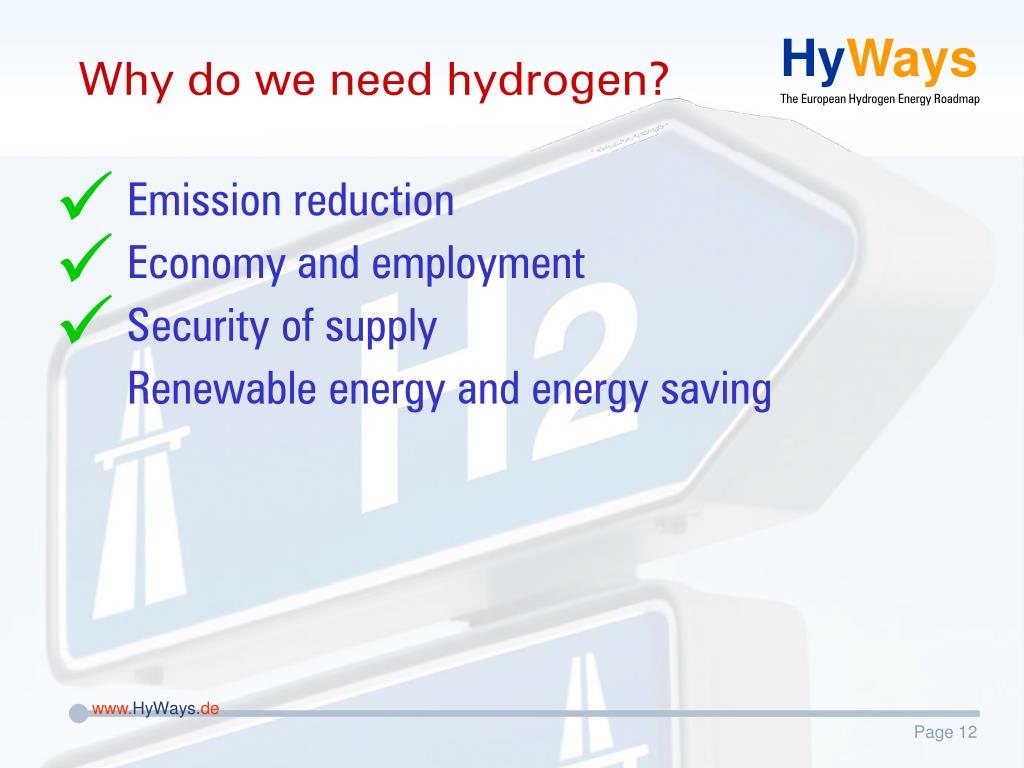 Why do we need hydrogen?

HyWays
The European Hydrogen Energy Roadmap

✓ Emission reduction
✓ Economy and employment
✓ Security of supply
Renewable energy and energy saving

H2

www.HyWays.de

Page 12